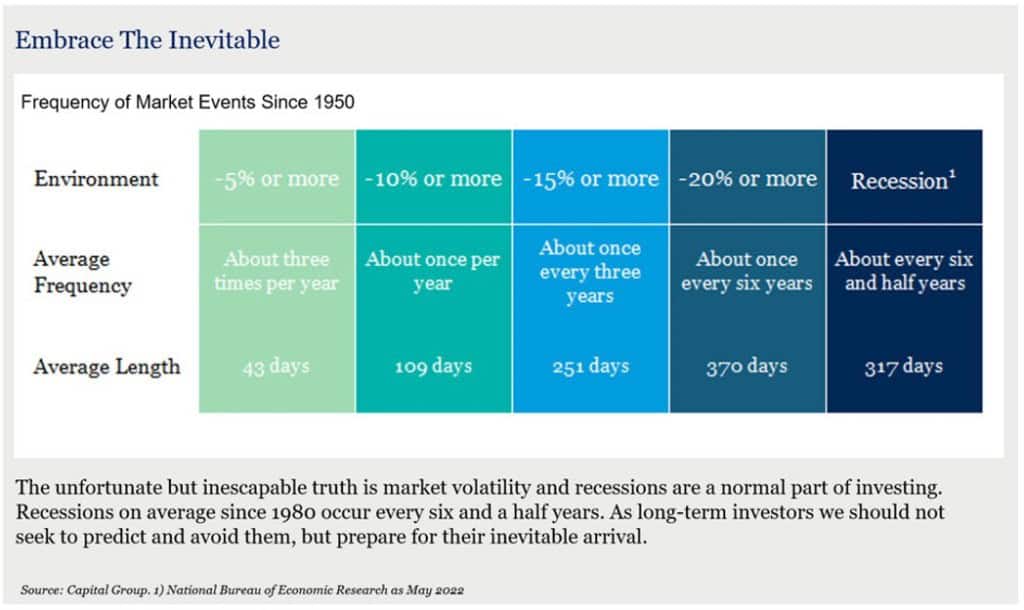 Embrace The Inevitable

Frequency of Market Events Since 1950

| Environment | -5% or more | -10% or more | -15% or more | -20% or more | Recession$^1$ |
|---|---|---|---|---|---|
| Average Frequency | About three times per year | About once per year | About once every three years | About once every six years | About every six and half years |
| Average Length | 43 days | 109 days | 251 days | 370 days | 317 days |

The unfortunate but inescapable truth is market volatility and recessions are a normal part of investing. Recessions on average since 1980 occur every six and a half years. As long-term investors we should not seek to predict and avoid them, but prepare for their inevitable arrival.

Source: Capital Group. 1) National Bureau of Economic Research as May 2022